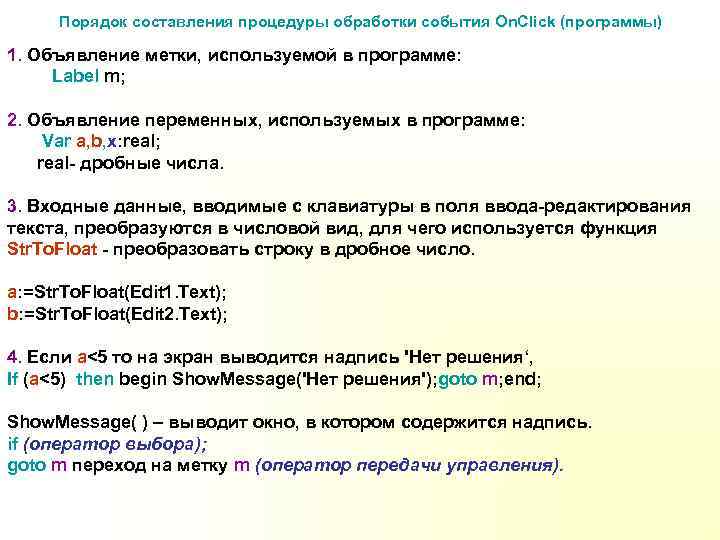 Порядок составления процедуры обработки события OnClick (программы)

1. Объявление метки, используемой в программе:
Label m;

2. Объявление переменных, используемых в программе:
Var a,b,x:real;
real- дробные числа.

3. Входные данные, вводимые с клавиатуры в поля ввода-редактирования текста, преобразуются в числовой вид, для чего используется функция StrToFloat - преобразовать строку в дробное число.

a:=StrToFloat(Edit1.Text);
b:=StrToFloat(Edit2.Text);

4. Если a<5 то на экран выводится надпись 'Нет решения‘,
If (a<5) then begin ShowMessage('Нет решения');goto m;end;

ShowMessage( ) – выводит окно, в котором содержится надпись.
if (оператор выбора);
goto m переход на метку m (оператор передачи управления).